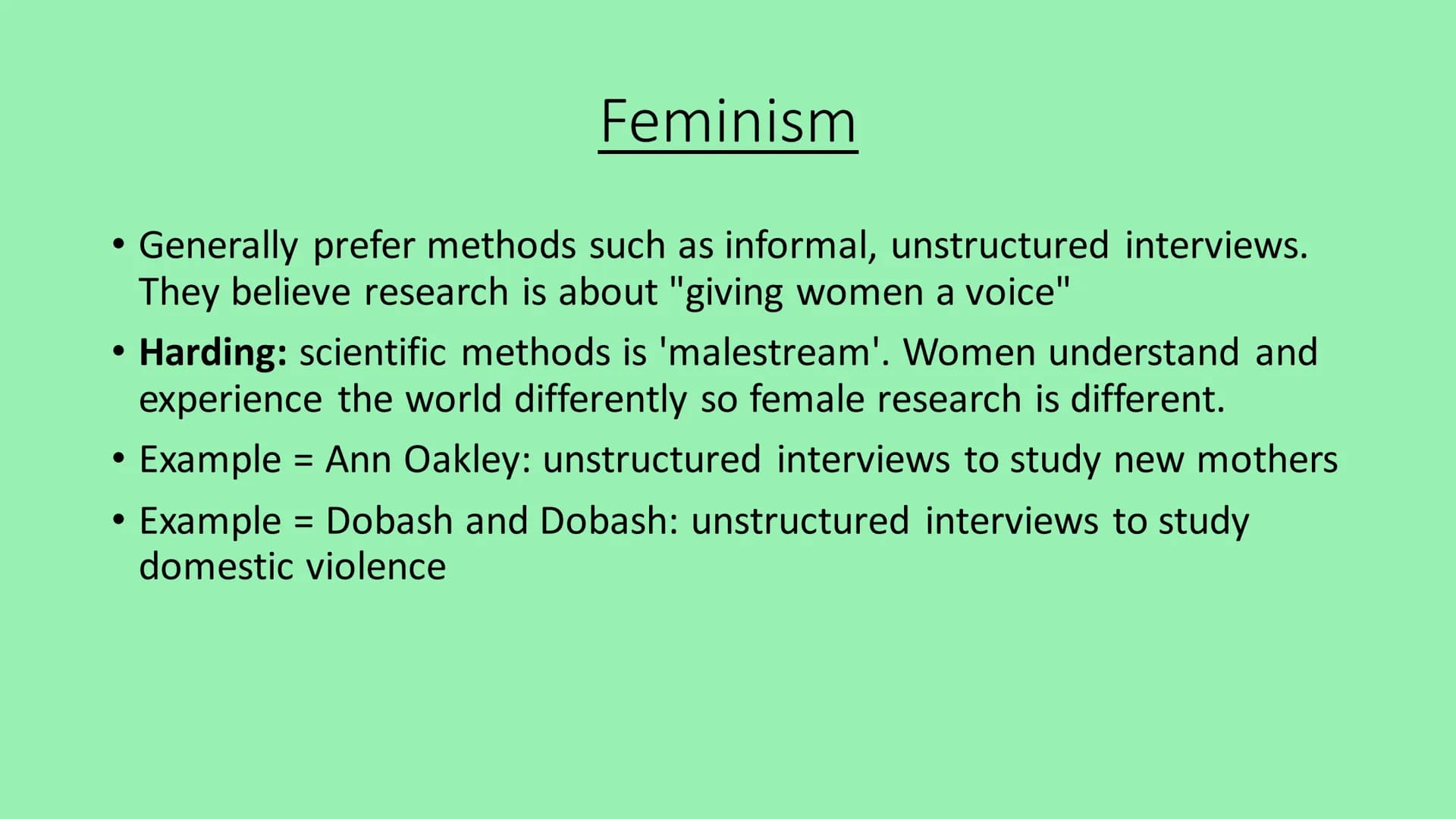 Feminism

• Generally prefer methods such as informal, unstructured interviews. They believe research is about "giving women a voice"

• Harding: scientific methods is 'malestream'. Women understand and experience the world differently so female research is different.

• Example = Ann Oakley: unstructured interviews to study new mothers

• Example = Dobash and Dobash: unstructured interviews to study domestic violence